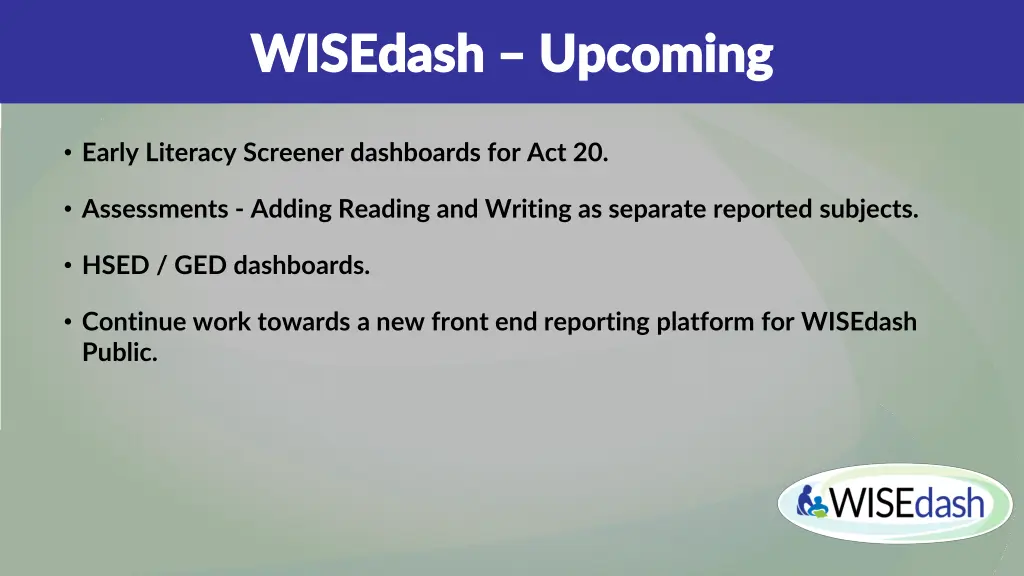 WISEdash – Upcoming

• Early Literacy Screener dashboards for Act 20.

• Assessments - Adding Reading and Writing as separate reported subjects.

• HSED / GED dashboards.

• Continue work towards a new front end reporting platform for WISEdash Public.

WISEdash